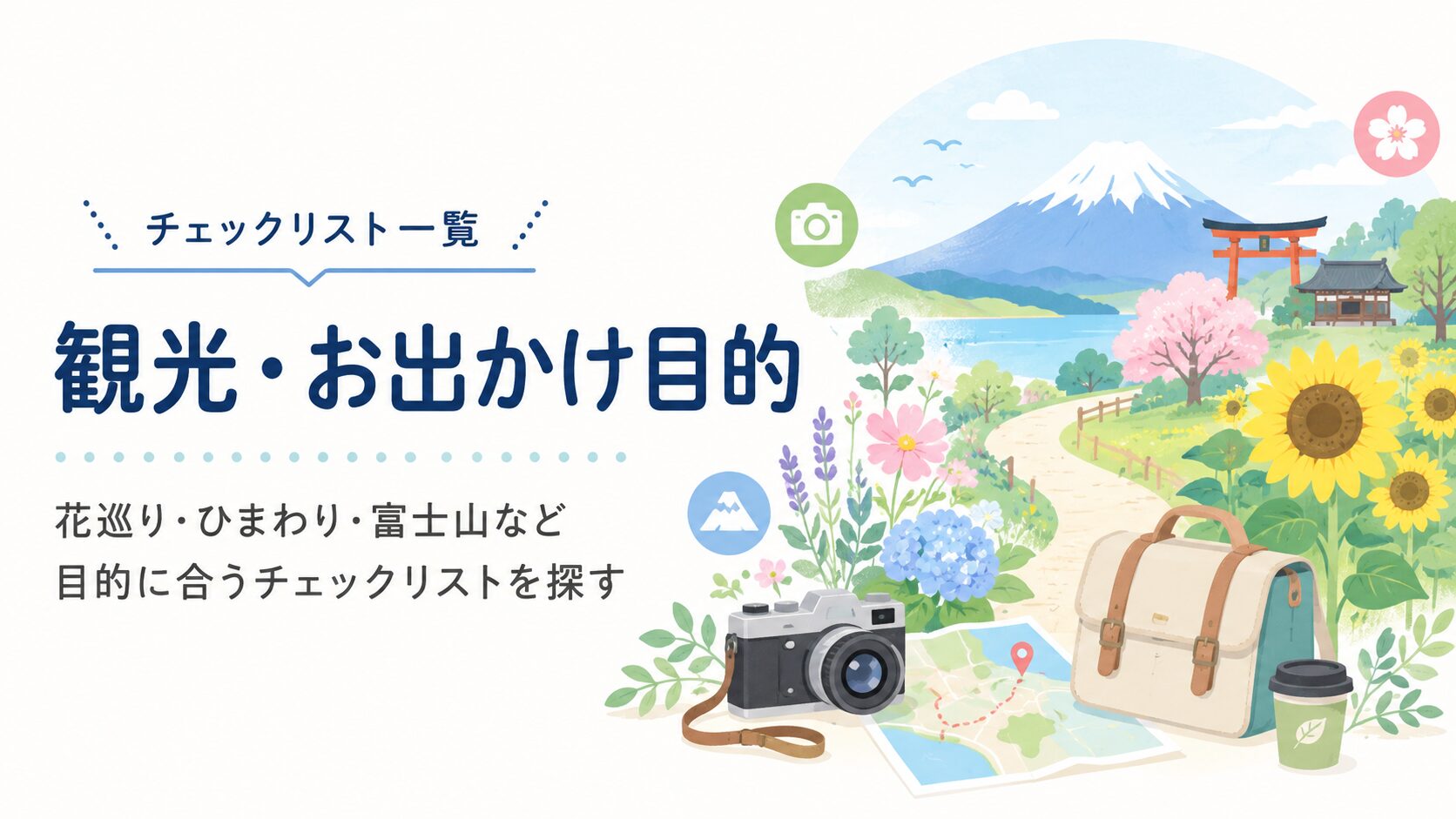 チェックリスト一覧

観光・お出かけ目的

花巡り・ひまわり・富士山など
目的に合うチェックリストを探す